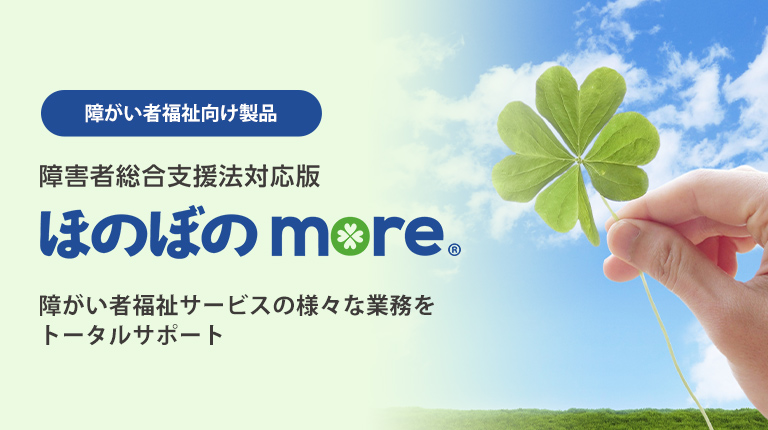 障がい者福祉向け製品

障害者総合支援法対応版

ほのぼの more®

障がい者福祉サービスの様々な業務をトータルサポート